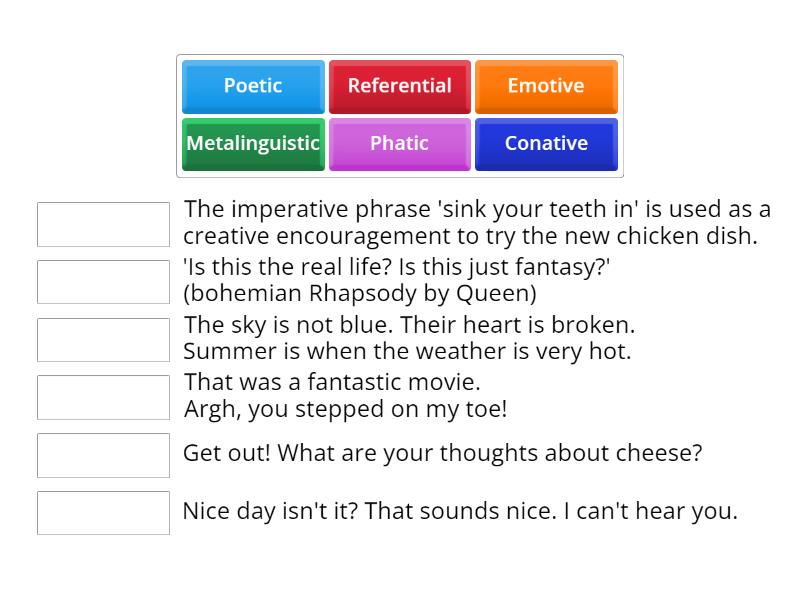 Poetic
Referential
Emotive
Metalinguistic
Phatic
Conative

The imperative phrase 'sink your teeth in' is used as a creative encouragement to try the new chicken dish.

'Is this the real life? Is this just fantasy?'
(bohemian Rhapsody by Queen)

The sky is not blue. Their heart is broken.
Summer is when the weather is very hot.

That was a fantastic movie.
Argh, you stepped on my toe!

Get out! What are your thoughts about cheese?

Nice day isn't it? That sounds nice. I can't hear you.